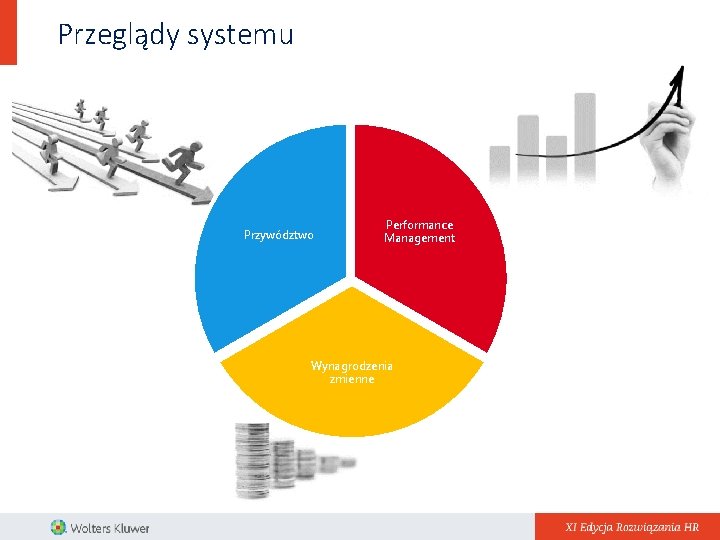 Przeglądy systemu

Przywództwo

Performance Management

Wynagrodzenia zmienne

Wolters Kluwer

XI Edycja Rozwiązania HR